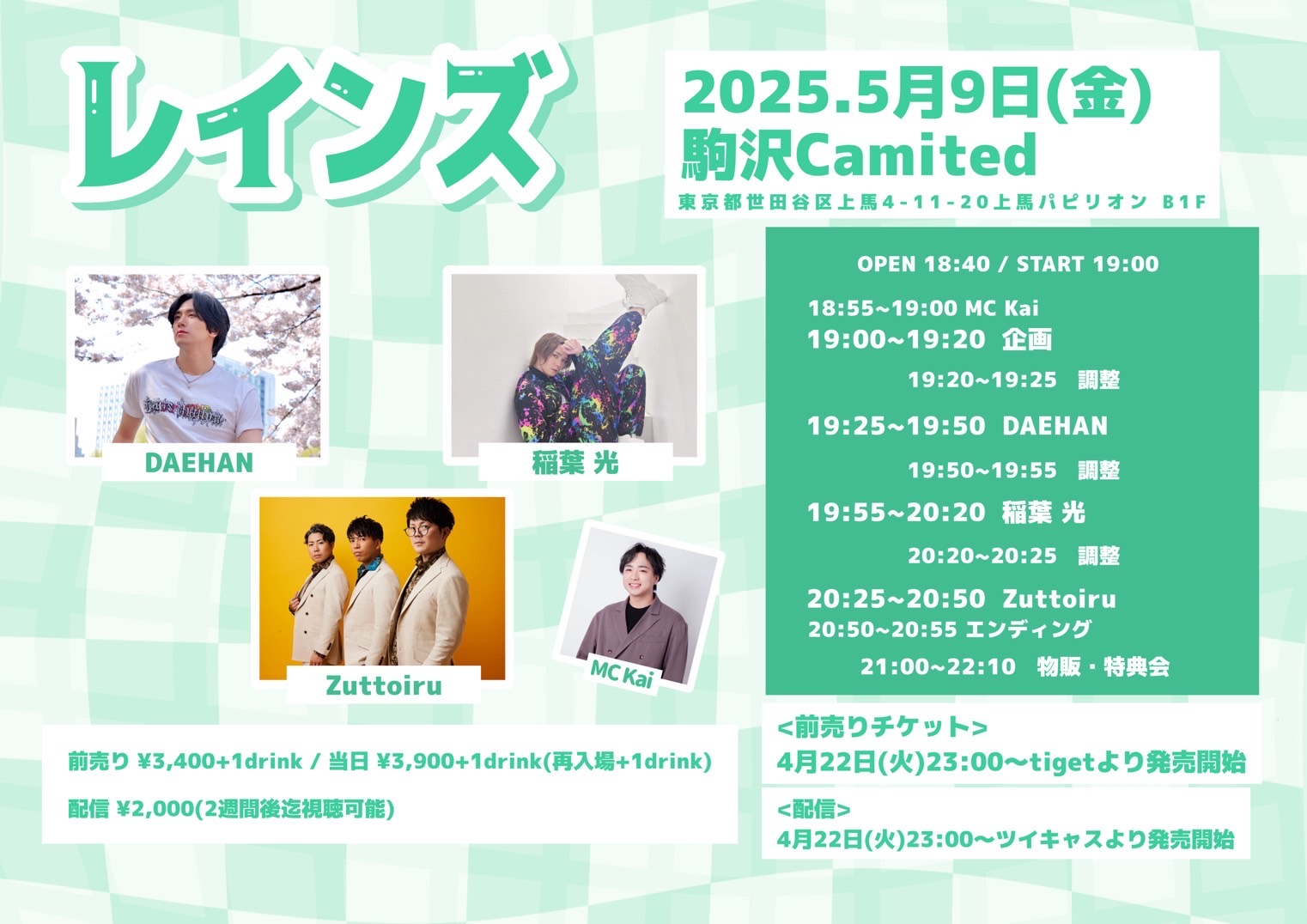 レインズ

2025.5月9日(金)
駒沢Camited
東京都世田谷区上馬4-11-20上馬パピリオン B1F

DAEHAN

稲葉 光

Zuttoiru

MC Kai

OPEN 18:40 / START 19:00

18:55~19:00 MC Kai
19:00~19:20 企画
19:20~19:25 調整
19:25~19:50 DAEHAN
19:50~19:55 調整
19:55~20:20 稲葉 光
20:20~20:25 調整
20:25~20:50 Zuttoiru
20:50~20:55 エンディング
21:00~22:10 物販・特典会

前売り ¥3,400+1drink / 当日 ¥3,900+1drink(再入場+1drink)

配信 ¥2,000(2週間後迄視聴可能)

<前売りチケット>
4月22日(火)23:00〜tigetより発売開始

<配信>
4月22日(火)23:00〜ツイキャスより発売開始